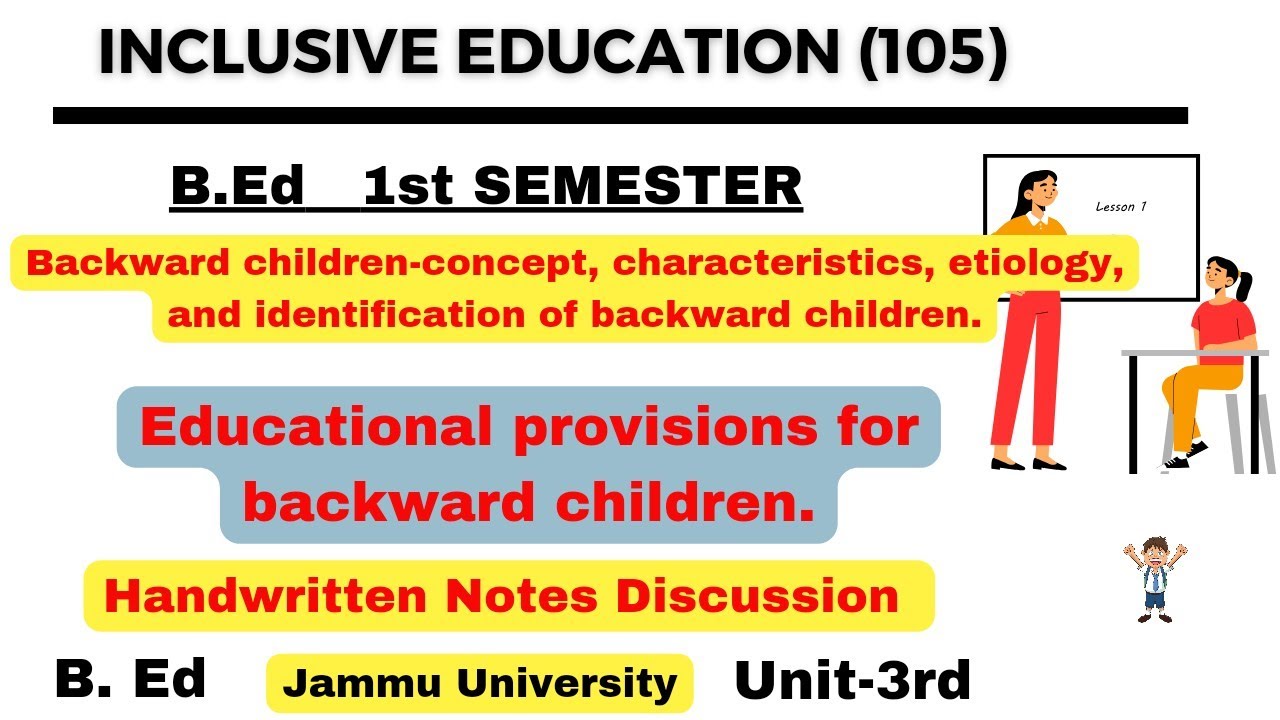 INCLUSIVE EDUCATION (105)

B.Ed 1st SEMESTER

Lesson 1

Backward children-concept, characteristics, etiology, and identification of backward children.

Educational provisions for backward children.

Handwritten Notes Discussion

B. Ed

Jammu University

Unit-3rd